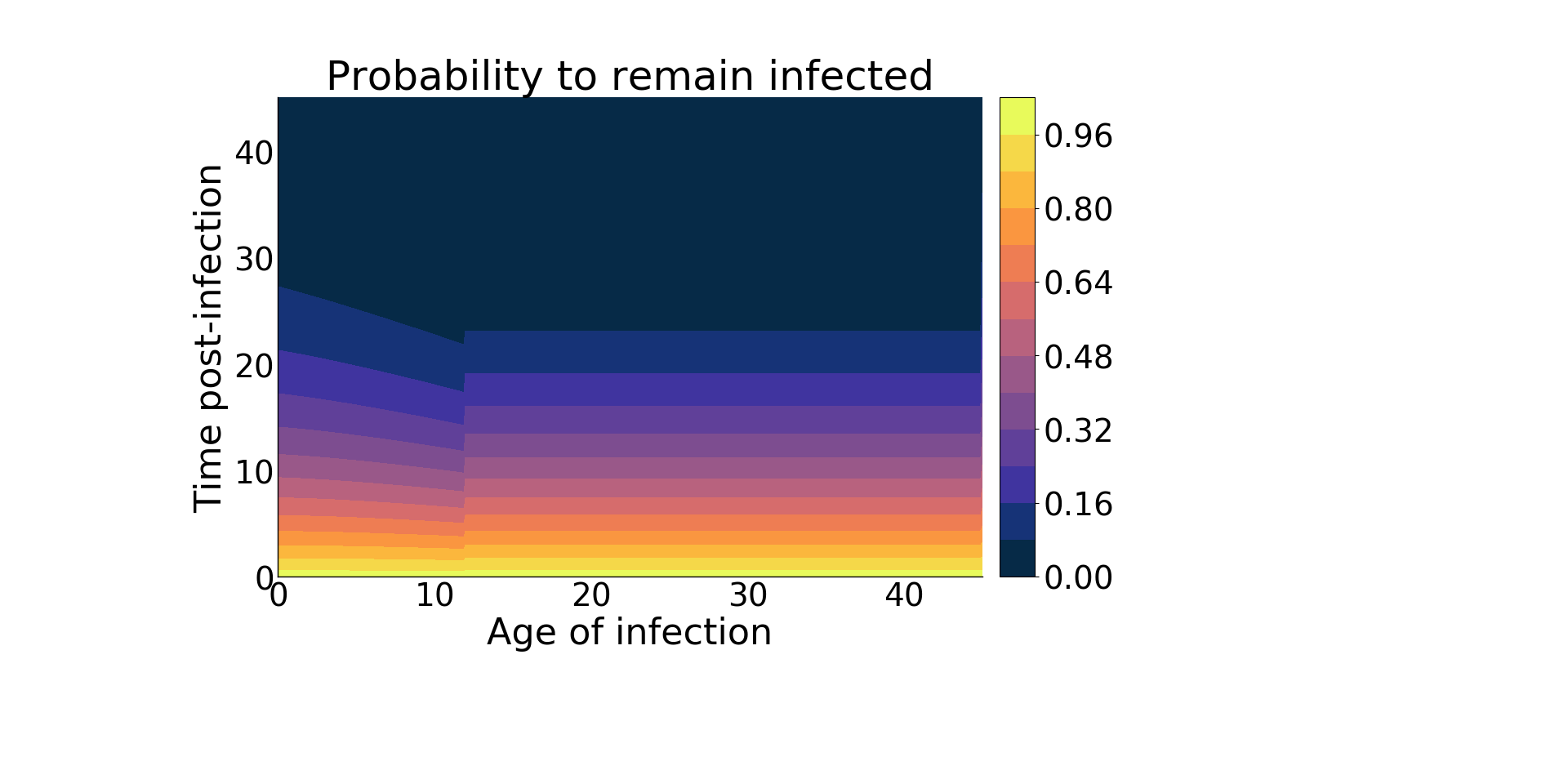 Probability to remain infected

Time post-infection

40
30
20
10
0

0
10
20
30
40

Age of infection

0.96
0.80
0.64
0.48
0.32
0.16
0.00